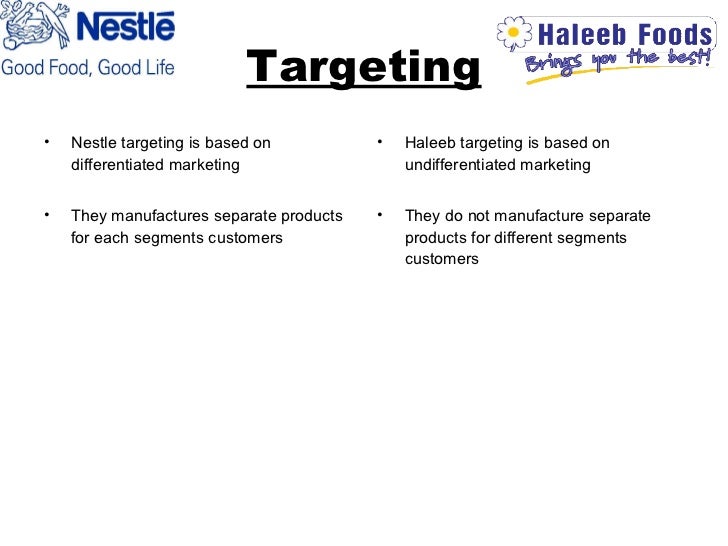 Nestlé
Good Food, Good Life

Targeting

Haleeb Foods
Brings you the best!

• Nestle targeting is based on differentiated marketing

• They manufactures separate products for each segments customers

• Haleeb targeting is based on undifferentiated marketing

• They do not manufacture separate products for different segments customers